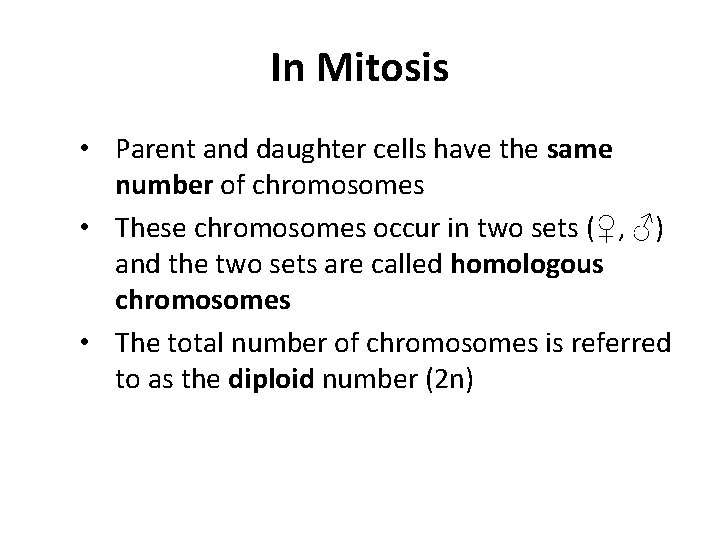 In Mitosis

• Parent and daughter cells have the same number of chromosomes
• These chromosomes occur in two sets (♀, ♂) and the two sets are called homologous chromosomes
• The total number of chromosomes is referred to as the diploid number (2n)